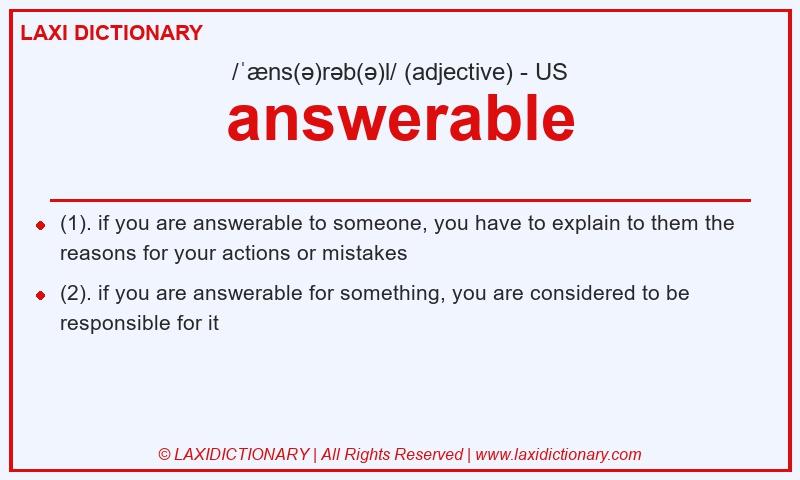 LAXI DICTIONARY

/ˈæns(ə)rəb(ə)l/ (adjective) - US

answerable

(1). if you are answerable to someone, you have to explain to them the reasons for your actions or mistakes

(2). if you are answerable for something, you are considered to be responsible for it

© LAXIDICTIONARY | All Rights Reserved | www.laxidictionary.com